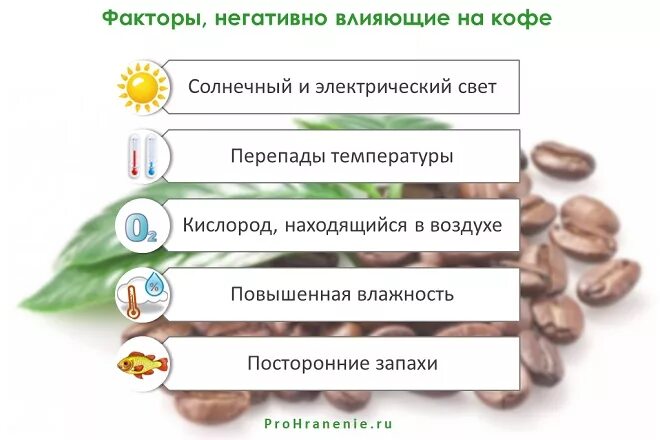 Факторы, негативно влияющие на кофе

Солнечный и электрический свет

Перепады температуры

$O_2$

Кислород, находящийся в воздухе

%

Повышенная влажность

Посторонние запахи

ProHranenie.ru